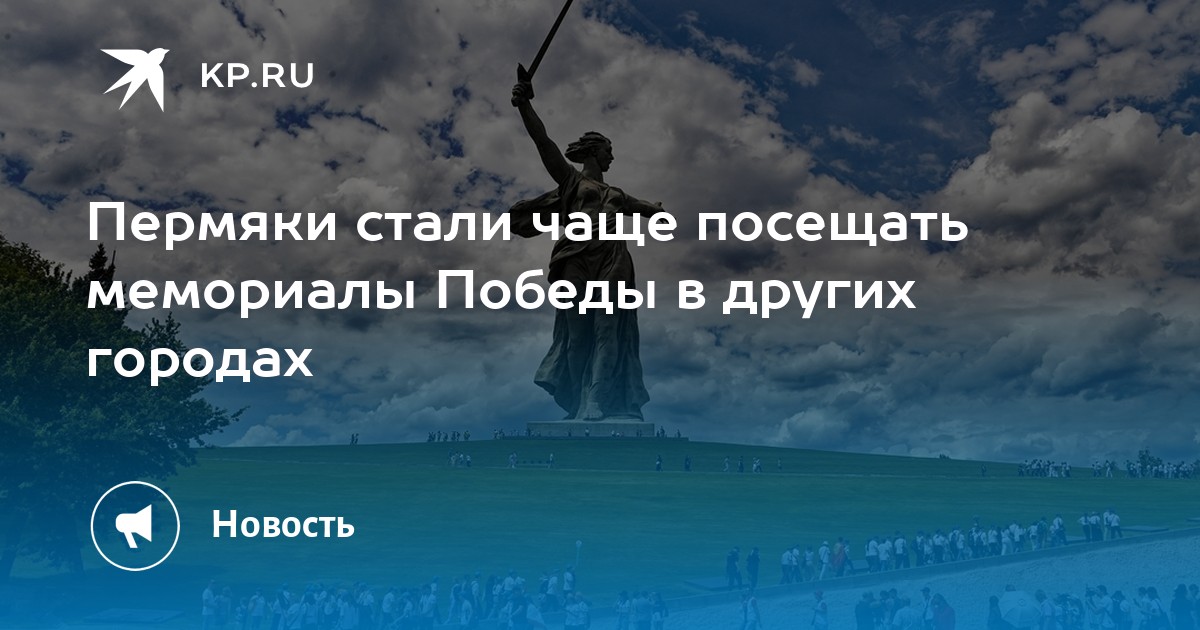 KP.RU

Пермяки стали чаще посещать мемориалы Победы в других городах

Новость